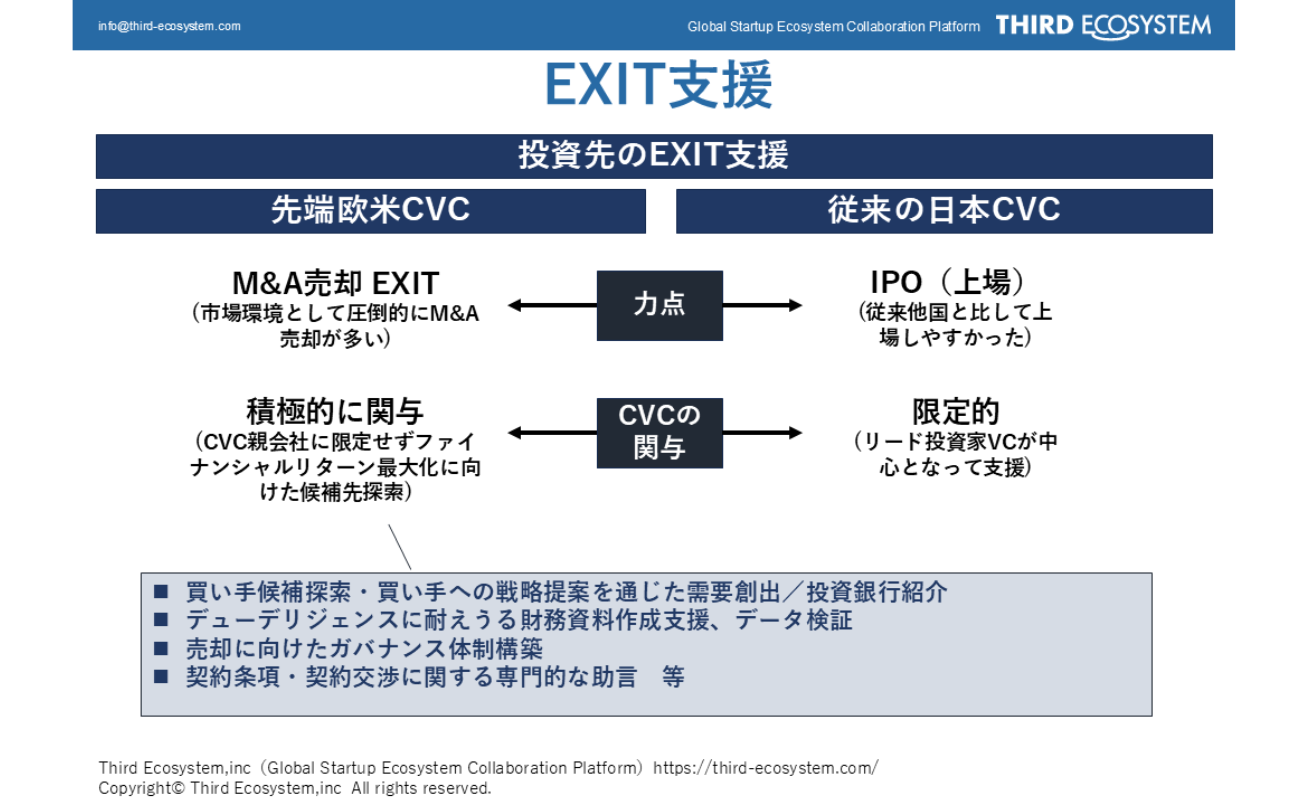 info@third-ecosystem.com

Global Startup Ecosystem Collaboration Platform THIRD ECOSYSTEM

EXIT支援

投資先のEXIT支援

先端欧米CVC

従来の日本CVC

M&A売却 EXIT
（市場環境として圧倒的にM&A売却が多い）

力点

IPO（上場）
（従来他国と比して上場しやすかった）

積極的に関与
（CVC親会社に限定せずファイナンシャルリターン最大化に向けた候補先探索）

CVCの関与

限定的
（リード投資家VCが中心となって支援）

■ 買い手候補探索・買い手への戦略提案を通じた需要創出／投資銀行紹介
■ デューデリジェンスに耐えうる財務資料作成支援、データ検証
■ 売却に向けたガバナンス体制構築
■ 契約条項・契約交渉に関する専門的な助言　等

Third Ecosystem,inc（Global Startup Ecosystem Collaboration Platform）https://third-ecosystem.com/
Copyright© Third Ecosystem,inc All rights reserved.